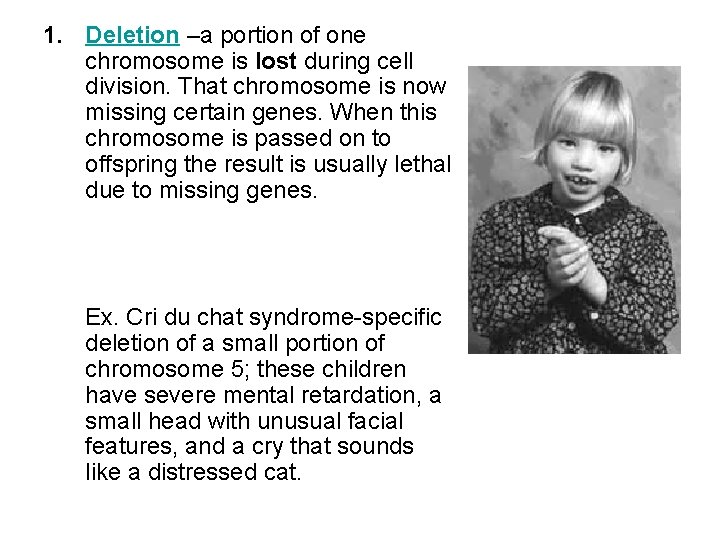 1. Deletion –a portion of one chromosome is lost during cell division. That chromosome is now missing certain genes. When this chromosome is passed on to offspring the result is usually lethal due to missing genes.

Ex. Cri du chat syndrome-specific deletion of a small portion of chromosome 5; these children have severe mental retardation, a small head with unusual facial features, and a cry that sounds like a distressed cat.